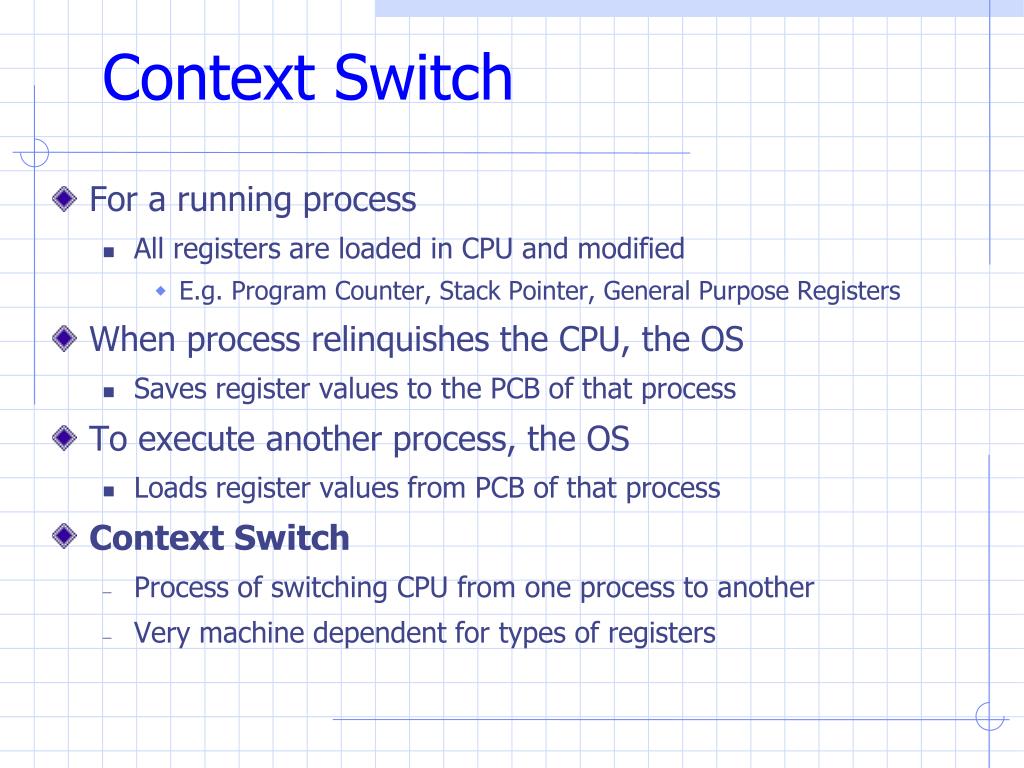 Context Switch

For a running process

All registers are loaded in CPU and modified

E.g. Program Counter, Stack Pointer, General Purpose Registers

When process relinquishes the CPU, the OS

Saves register values to the PCB of that process

To execute another process, the OS

Loads register values from PCB of that process

Context Switch

– Process of switching CPU from one process to another

– Very machine dependent for types of registers